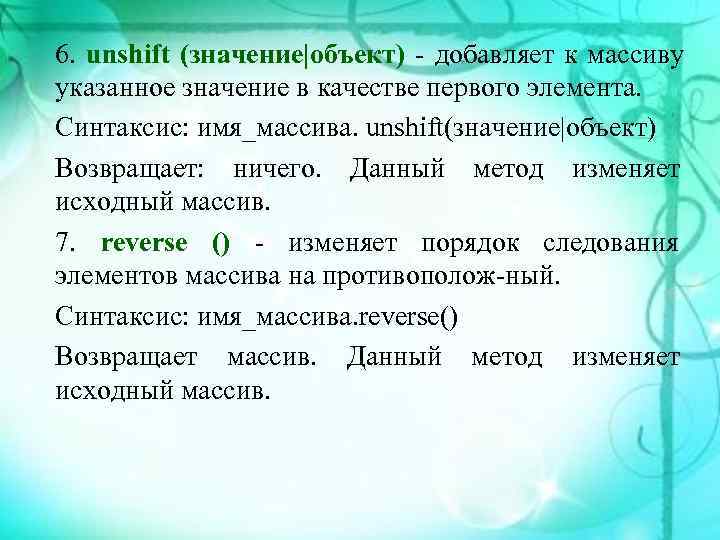 6. unshift (значение|объект) - добавляет к массиву указанное значение в качестве первого элемента.

Синтаксис: имя_массива. unshift(значение|объект)

Возвращает: ничего. Данный метод изменяет исходный массив.

7. reverse () - изменяет порядок следования элементов массива на противополож-ный.

Синтаксис: имя_массива.reverse()

Возвращает массив. Данный метод изменяет исходный массив.